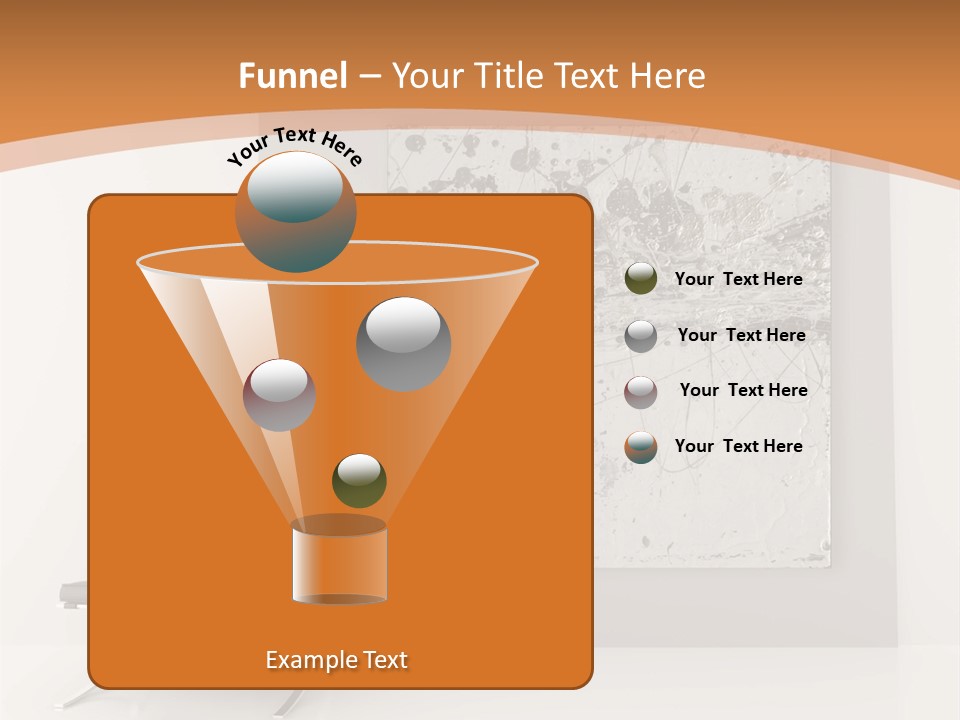 Funnel – Your Title Text Here

Your Text Here

Your Text Here

Your Text Here

Your Text Here

Your Text Here

Example Text